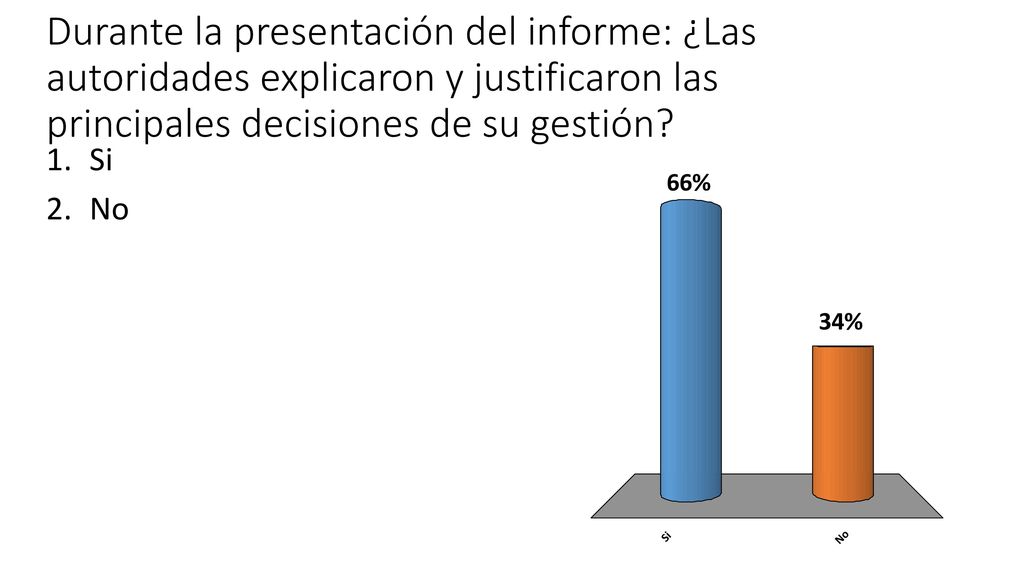 Durante la presentación del informe: ¿Las autoridades explicaron y justificaron las principales decisiones de su gestión?

1. Si
2. No

66%

34%

Si

No